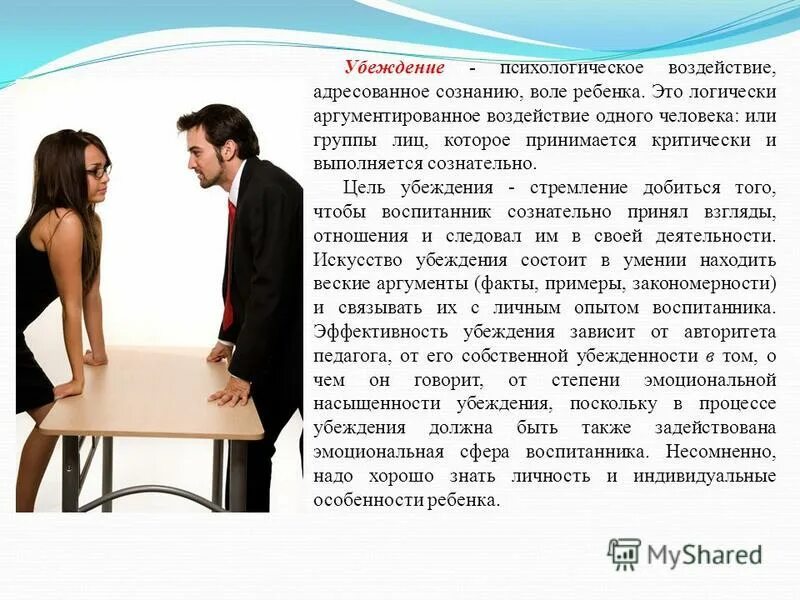 Убеждение - психологическое воздействие, адресованное сознанию, воле ребенка. Это логически аргументированное воздействие одного человека: или группы лиц, которое принимается критически и выполняется сознательно.

Цель убеждения - стремление добиться того, чтобы воспитанник сознательно принял взгляды, отношения и следовал им в своей деятельности. Искусство убеждения состоит в умении находить веские аргументы (факты, примеры, закономерности) и связывать их с личным опытом воспитанника. Эффективность убеждения зависит от авторитета педагога, от его собственной убежденности в том, о чем он говорит, от степени эмоциональной насыщенности убеждения, поскольку в процессе убеждения должна быть также задействована эмоциональная сфера воспитанника. Несомненно, надо хорошо знать личность и индивидуальные особенности ребенка.

MyShared